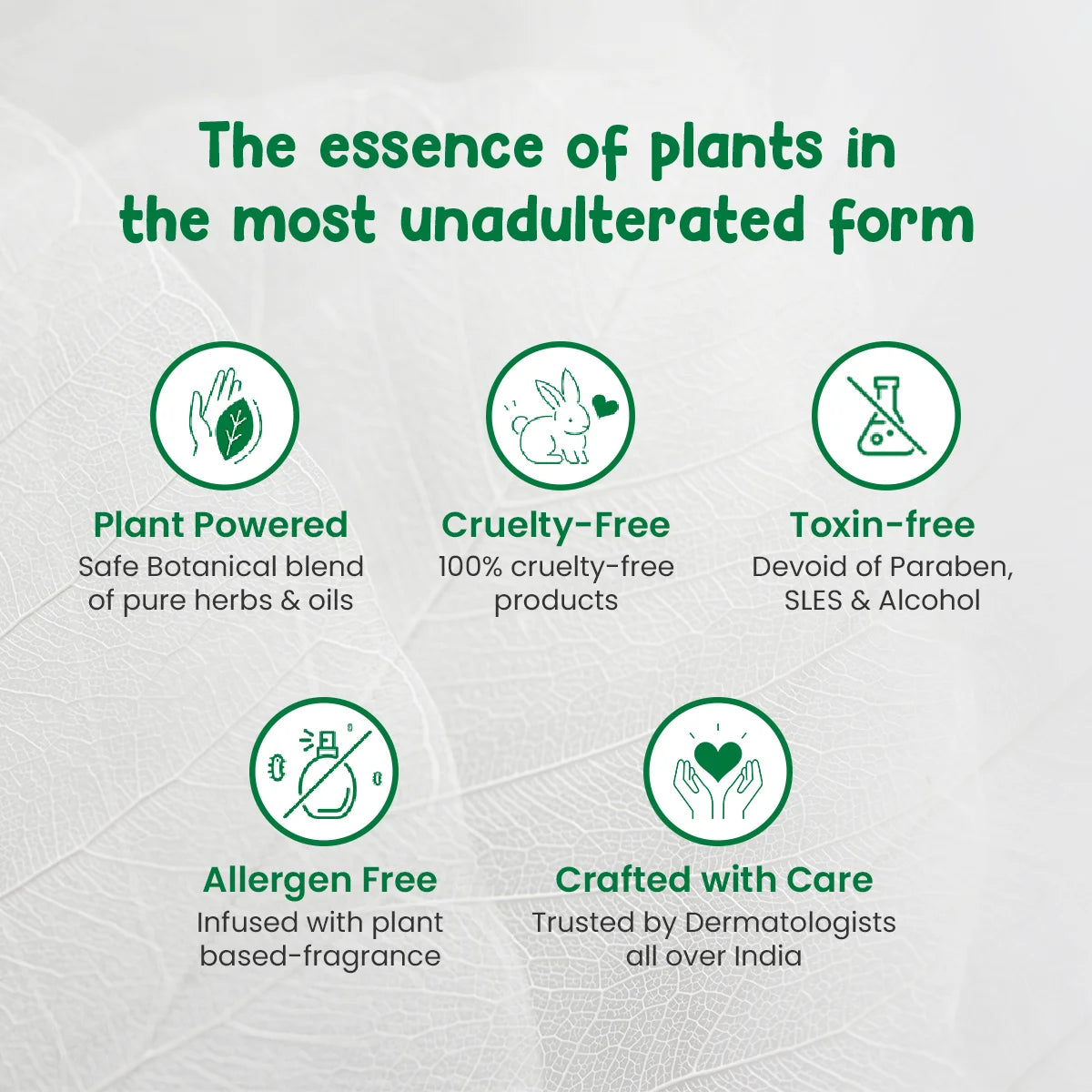 The essence of plants in the most unadulterated form

Plant Powered
Safe Botanical blend of pure herbs & oils

Cruelty-Free
100% cruelty-free products

Toxin-free
Devoid of Paraben, SLES & Alcohol

Allergen Free
Infused with plant based-fragrance

Crafted with Care
Trusted by Dermatologists all over India